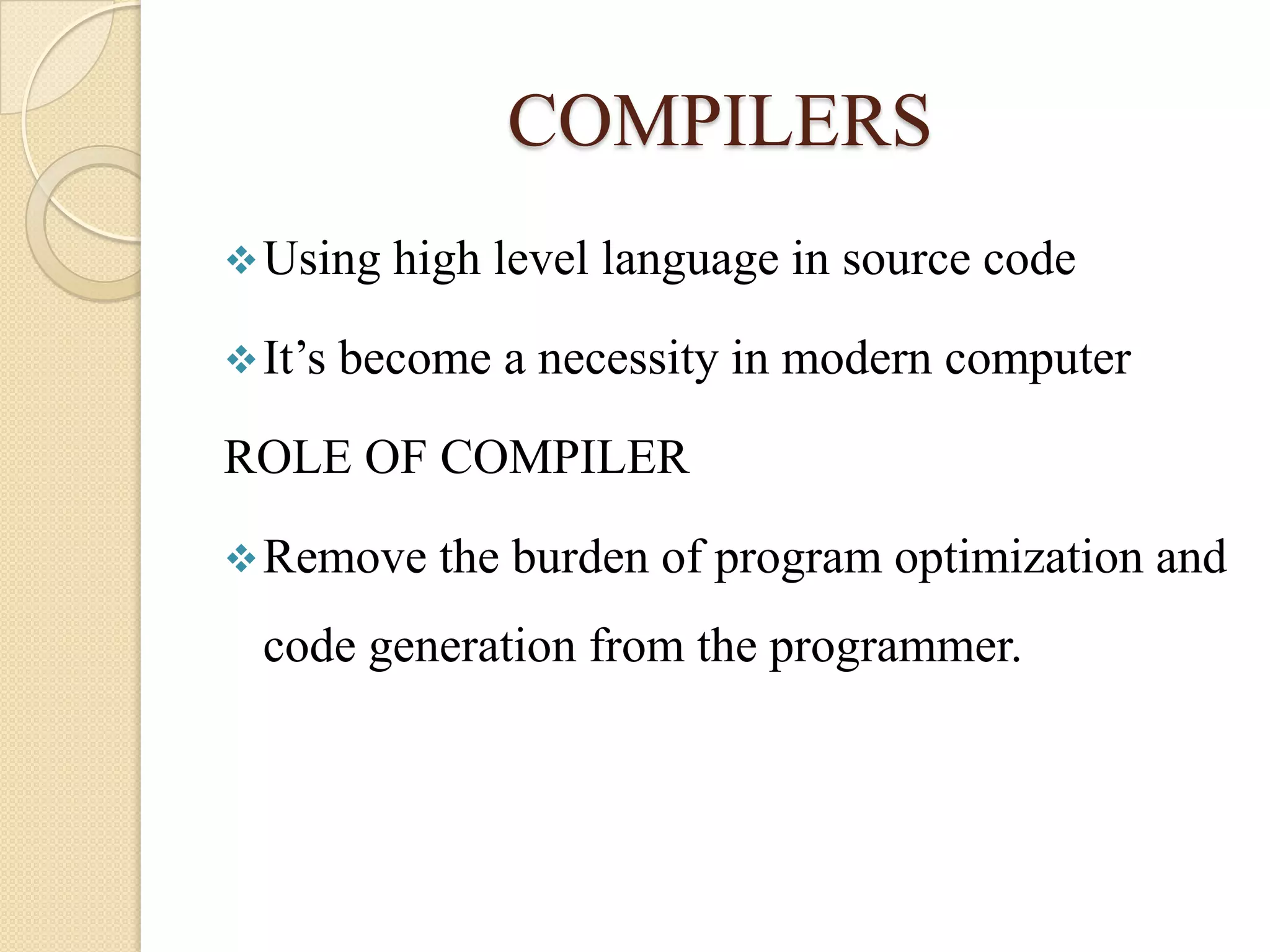 COMPILERS

❖ Using high level language in source code

❖ It’s become a necessity in modern computer

ROLE OF COMPILER

❖ Remove the burden of program optimization and code generation from the programmer.